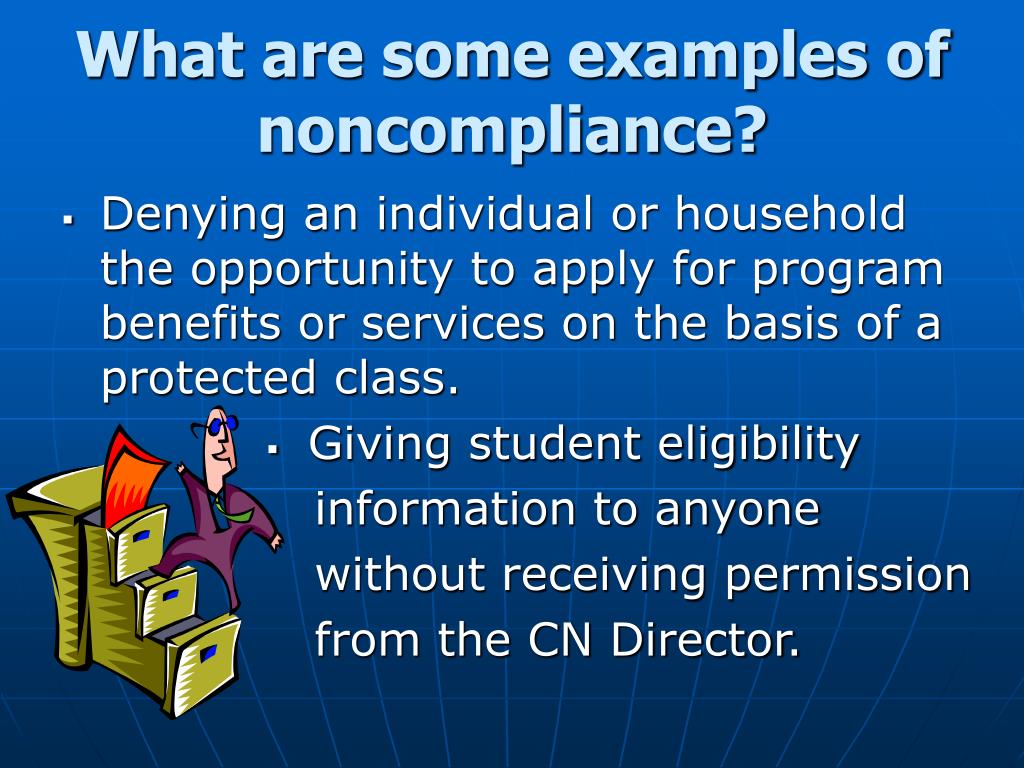 What are some examples of noncompliance?

▪ Denying an individual or household the opportunity to apply for program benefits or services on the basis of a protected class.

▪ Giving student eligibility information to anyone without receiving permission from the CN Director.